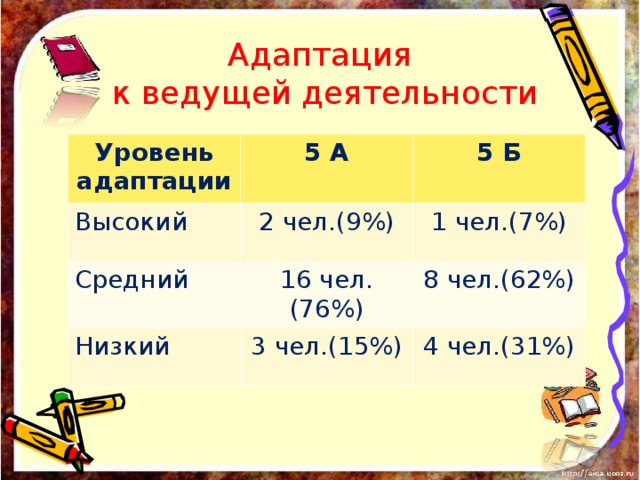 Адаптация
к ведущей деятельности

| Уровень адаптации | 5 А | 5 Б |
|---|---|---|
| Высокий | 2 чел.(9%) | 1 чел.(7%) |
| Средний | 16 чел. (76%) | 8 чел.(62%) |
| Низкий | 3 чел.(15%) | 4 чел.(31%) |

http://aida.ucoz.ru